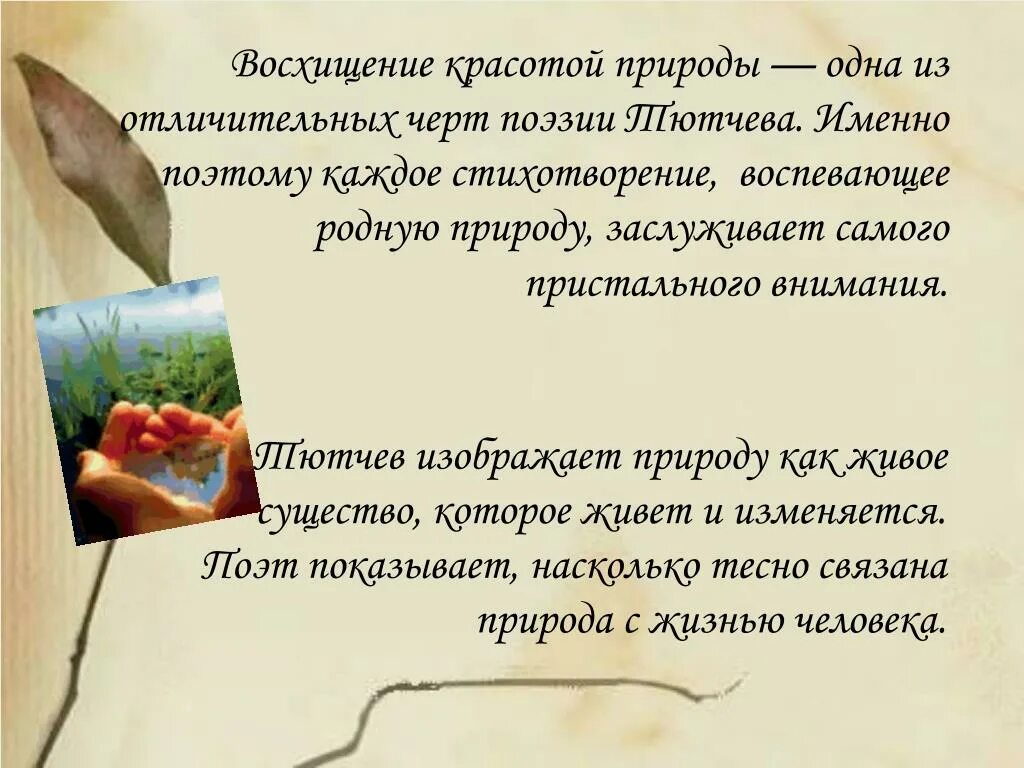 Восхищение красотой природы — одна из отличительных черт поэзии Тютчева. Именно поэтому каждое стихотворение, воспевающее родную природу, заслуживает самого пристального внимания.

Тютчев изображает природу как живое существо, которое живет и изменяется. Поэт показывает, насколько тесно связана природа с жизнью человека.